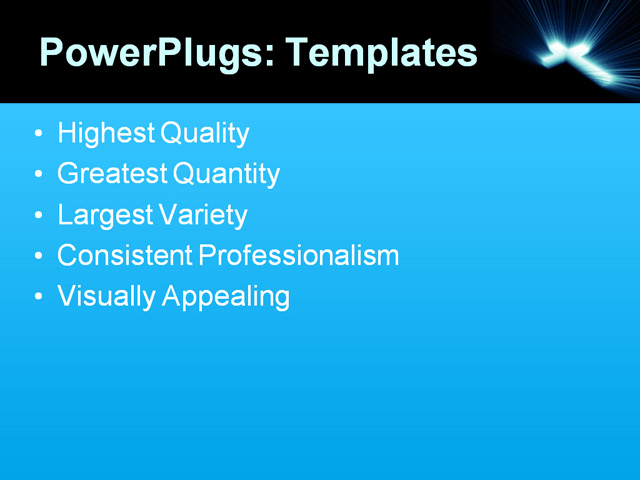 PowerPlugs: Templates

• Highest Quality
• Greatest Quantity
• Largest Variety
• Consistent Professionalism
• Visually Appealing